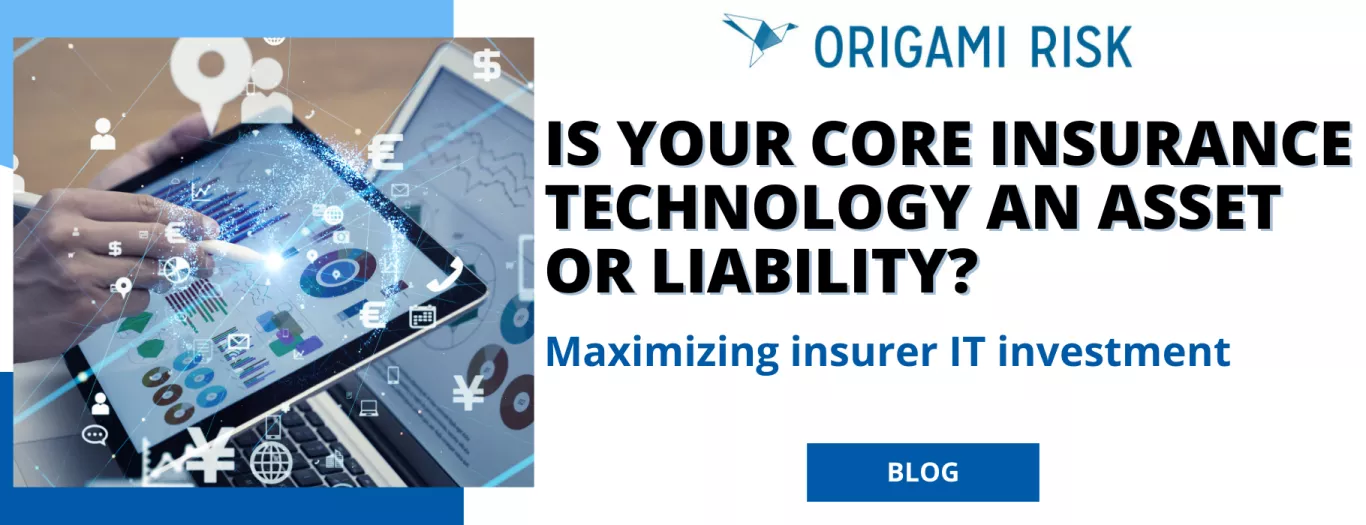 ORIGAMI RISK

IS YOUR CORE INSURANCE TECHNOLOGY AN ASSET OR LIABILITY?

Maximizing insurer IT investment

BLOG